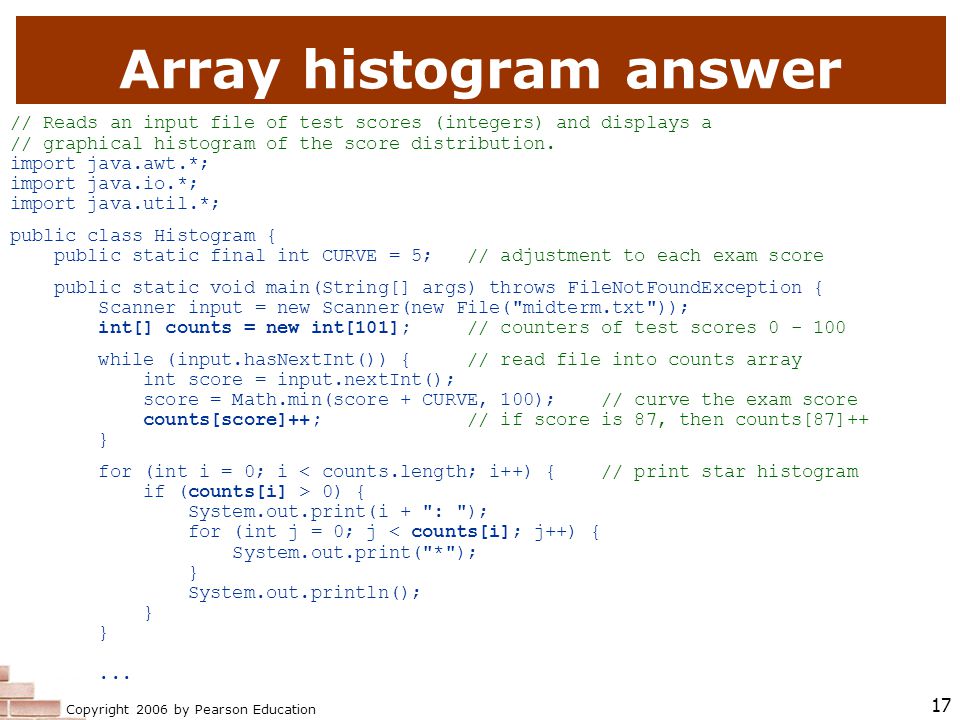 Array histogram answer

// Reads an input file of test scores (integers) and displays a
// graphical histogram of the score distribution.
import java.awt.*;
import java.io.*;
import java.util.*;

public class Histogram {
    public static final int CURVE = 5;   // adjustment to each exam score

    public static void main(String[] args) throws FileNotFoundException {
        Scanner input = new Scanner(new File("midterm.txt"));
        int[] counts = new int[101];     // counters of test scores 0 - 100

        while (input.hasNextInt()) {     // read file into counts array
            int score = input.nextInt();
            score = Math.min(score + CURVE, 100);    // curve the exam score
            counts[score]++;             // if score is 87, then counts[87]++
        }

        for (int i = 0; i < counts.length; i++) {    // print star histogram
            if (counts[i] > 0) {
                System.out.print(i + ": ");
                for (int j = 0; j < counts[i]; j++) {
                    System.out.print("*");
                }
                System.out.println();
            }
        }

        ...

Copyright 2006 by Pearson Education

17